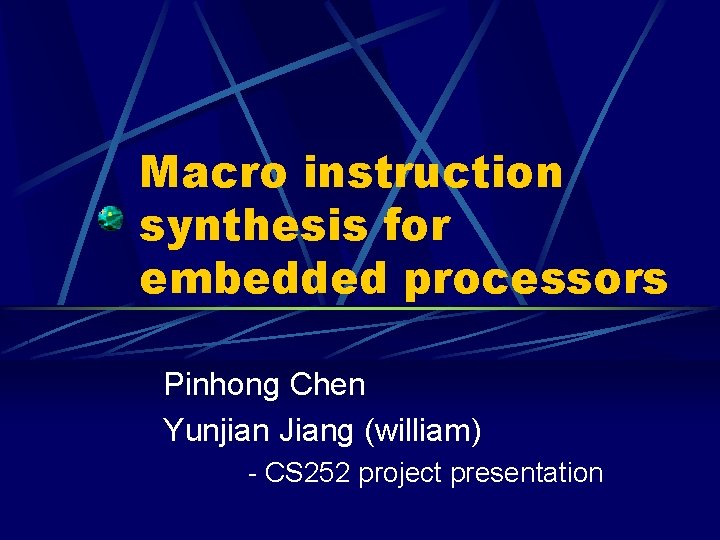 Macro instruction synthesis for embedded processors

Pinhong Chen

Yunjian Jiang (william)

- CS252 project presentation